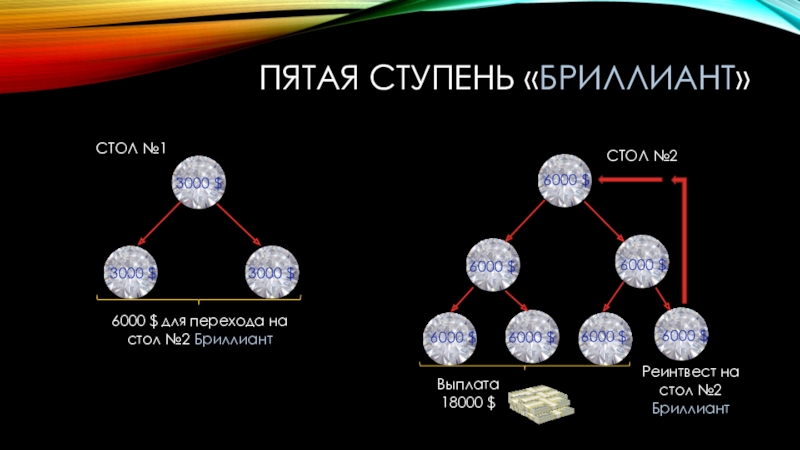 ПЯТАЯ СТУПЕНЬ «БРИЛЛИАНТ»

СТОЛ №1

3000 $

3000 $

3000 $

6000 $ для перехода на стол №2 Бриллиант

СТОЛ №2

6000 $

6000 $

6000 $

6000 $

6000 $

6000 $

6000 $

Выплата 18000 $

Реинтвест на стол №2 Бриллиант